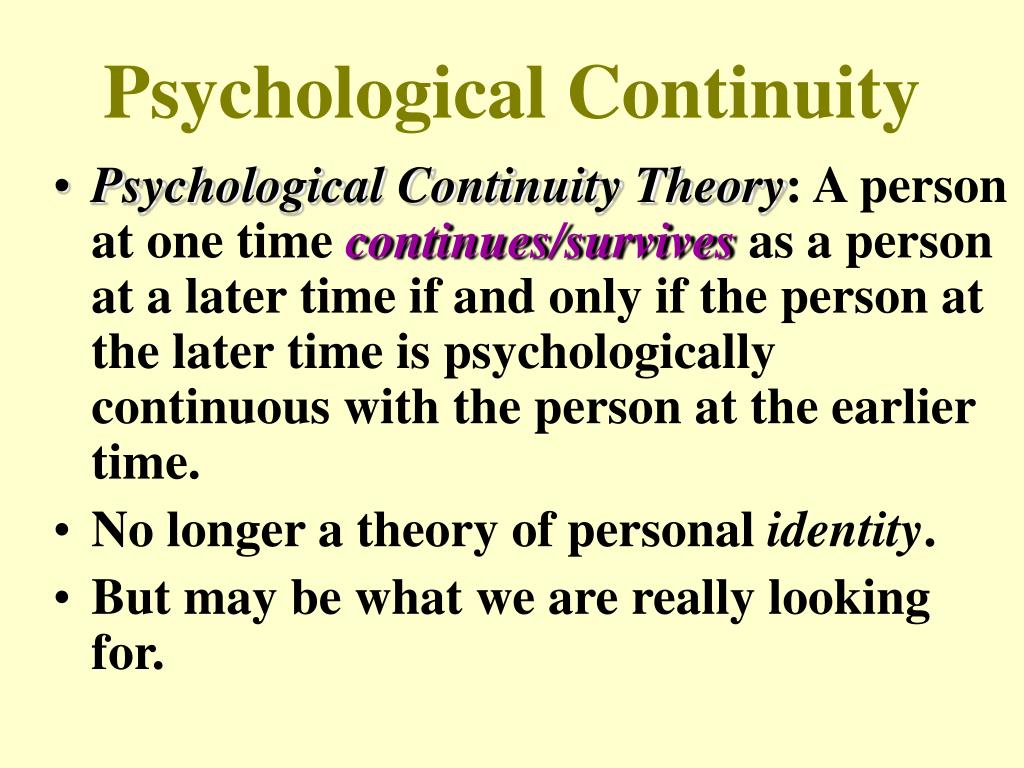 Psychological Continuity

• Psychological Continuity Theory: A person at one time continues/survives as a person at a later time if and only if the person at the later time is psychologically continuous with the person at the earlier time.

• No longer a theory of personal identity.

• But may be what we are really looking for.